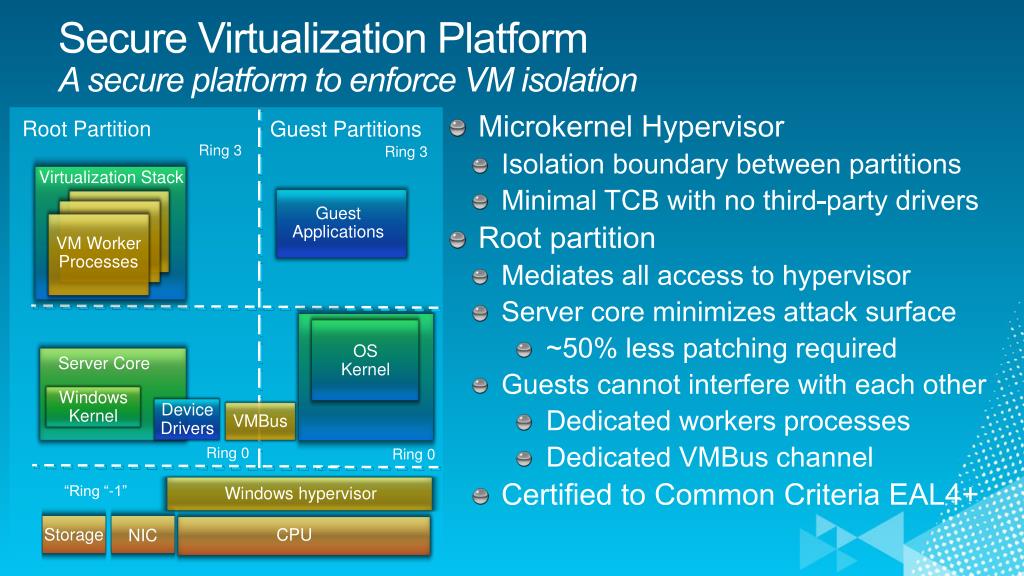 Secure Virtualization Platform
A secure platform to enforce VM isolation

Root Partition
Ring 3
Virtualization Stack
VM Worker Processes
Guest Partitions
Ring 3
Guest Applications
Server Core
Windows Kernel
Device Drivers
VMBus
Ring 0
OS Kernel
Ring 0
"Ring "-1"
Windows hypervisor
Storage
NIC
CPU

Microkernel Hypervisor
Isolation boundary between partitions
Minimal TCB with no third-party drivers
Root partition
Mediates all access to hypervisor
Server core minimizes attack surface
~50% less patching required
Guests cannot interfere with each other
Dedicated workers processes
Dedicated VMBus channel
Certified to Common Criteria EAL4+